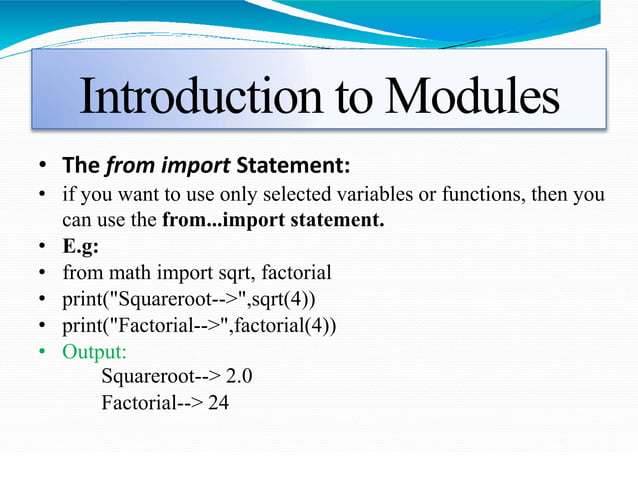 Introduction to Modules

• The from import Statement:

• if you want to use only selected variables or functions, then you can use the from...import statement.

• E.g:

• from math import sqrt, factorial

• print("Squareroot-->",sqrt(4))

• print("Factorial-->",factorial(4))

• Output:

Squareroot--> 2.0

Factorial--> 24